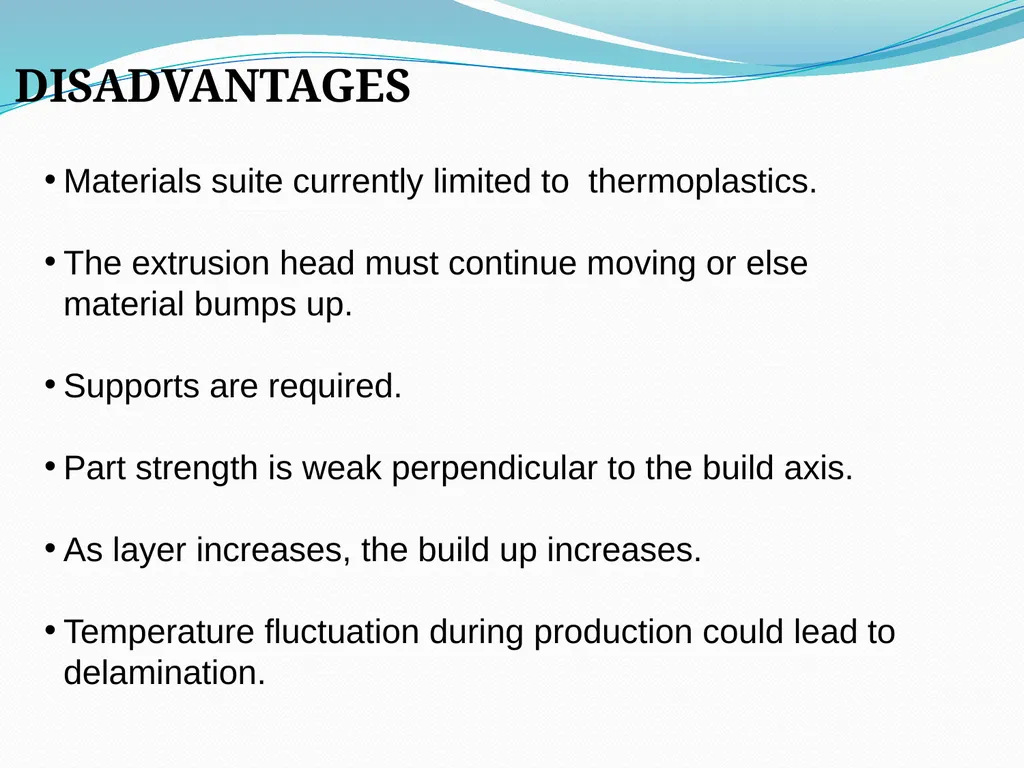 DISADVANTAGES

• Materials suite currently limited to  thermoplastics.

• The extrusion head must continue moving or else material bumps up.

• Supports are required.

• Part strength is weak perpendicular to the build axis.

• As layer increases, the build up increases.

• Temperature fluctuation during production could lead to delamination.